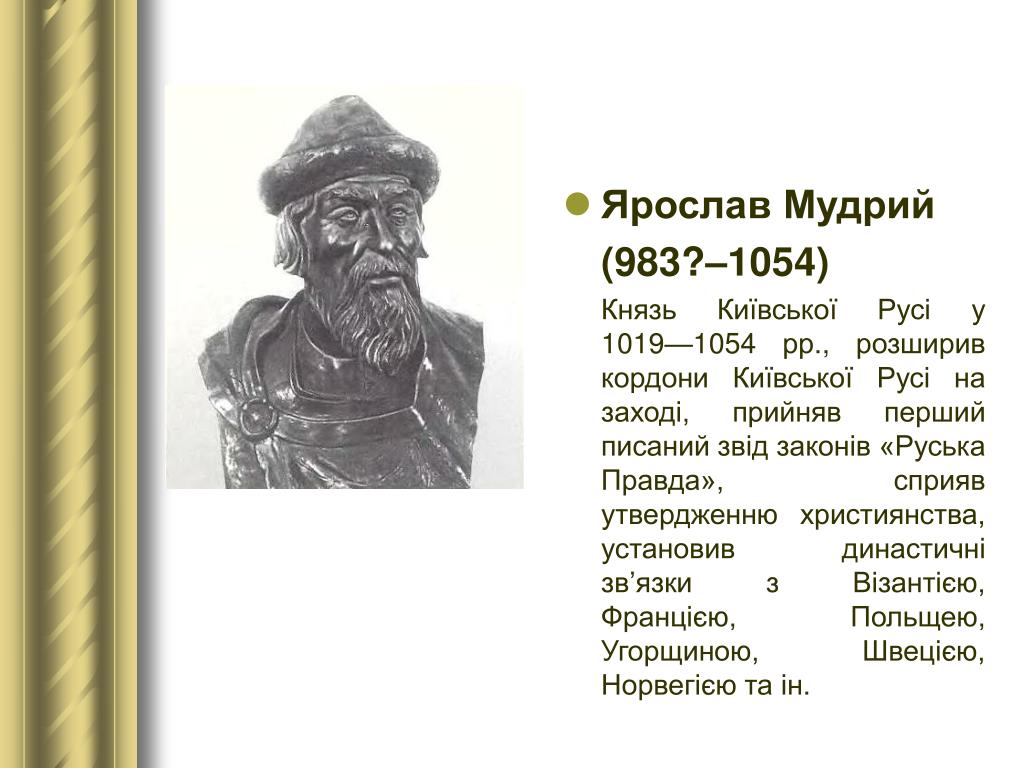 Ярослав Мудрий (983?–1054)

Князь Київської Русі у 1019—1054 рр., розширив кордони Київської Русі на заході, прийняв перший писаний звід законів «Руська Правда», сприяв утвердженню християнства, установив династичні зв’язки з Візантією, Францією, Польщею, Угорщиною, Швецією, Норвегією та ін.